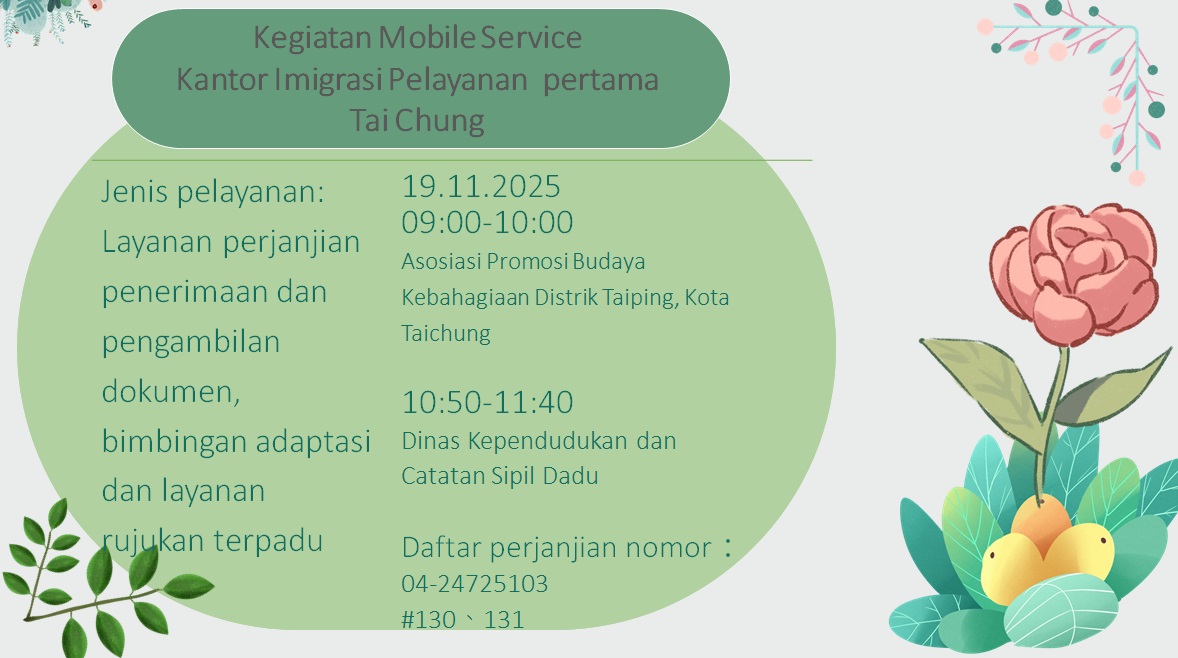 Kegiatan Mobile Service
Kantor Imigrasi Pelayanan pertama
Tai Chung

Jenis pelayanan: Layanan perjanjian penerimaan dan pengambilan dokumen, bimbingan adaptasi dan layanan rujukan terpadu

19.11.2025
09:00-10:00
Asosiasi Promosi Budaya Kebahagiaan Distrik Taiping, Kota Taichung

10:50-11:40
Dinas Kependudukan dan Catatan Sipil Dadu

Daftar perjanjian nomor：
04-24725103
#130、131